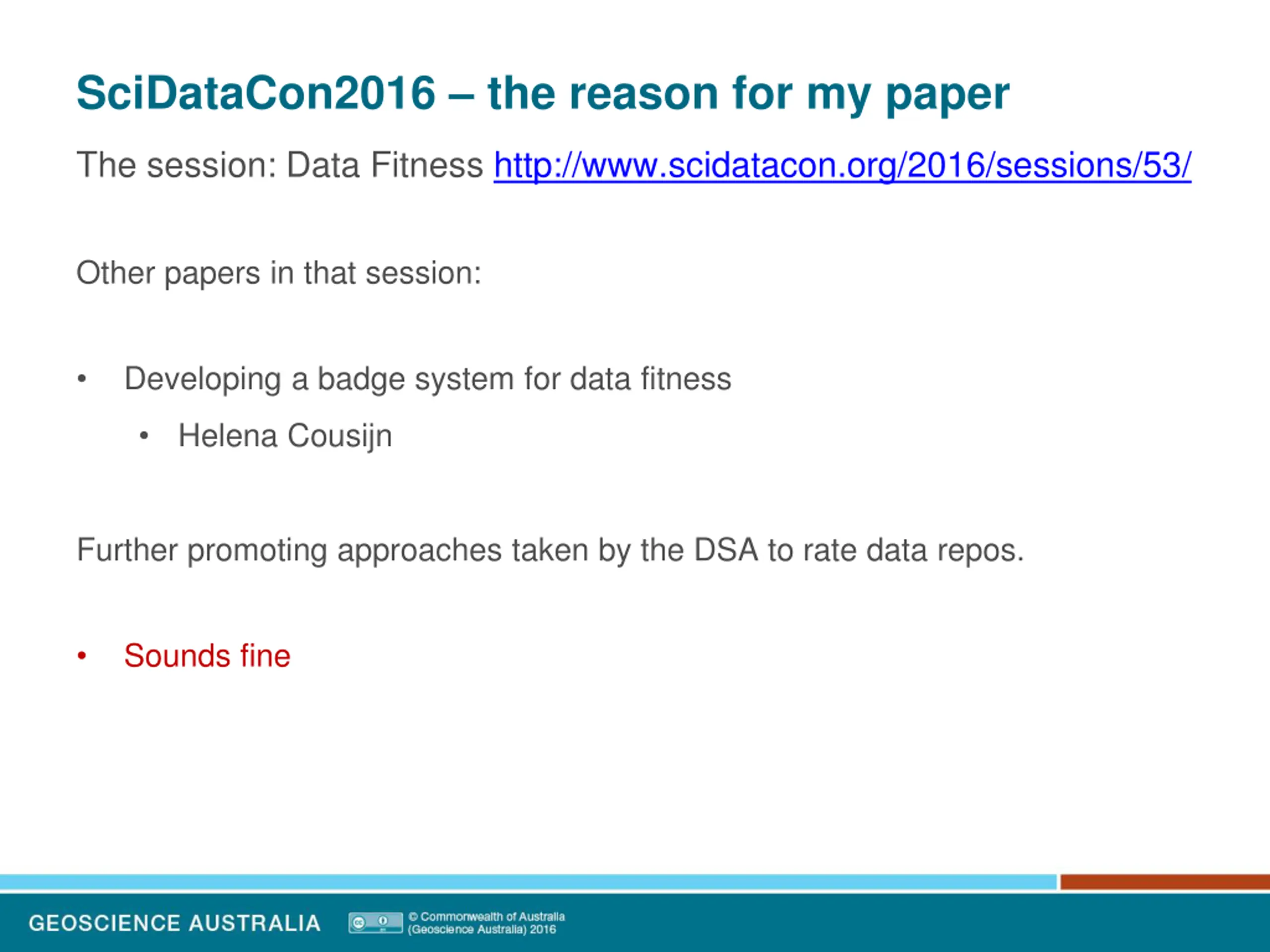 SciDataCon2016 – the reason for my paper

The session: Data Fitness http://www.scidatacon.org/2016/sessions/53/

Other papers in that session:

• Developing a badge system for data fitness
  • Helena Cousijn

Further promoting approaches taken by the DSA to rate data repos.

• Sounds fine

GEOSCIENCE AUSTRALIA

© Commonwealth of Australia (Geoscience Australia) 2016